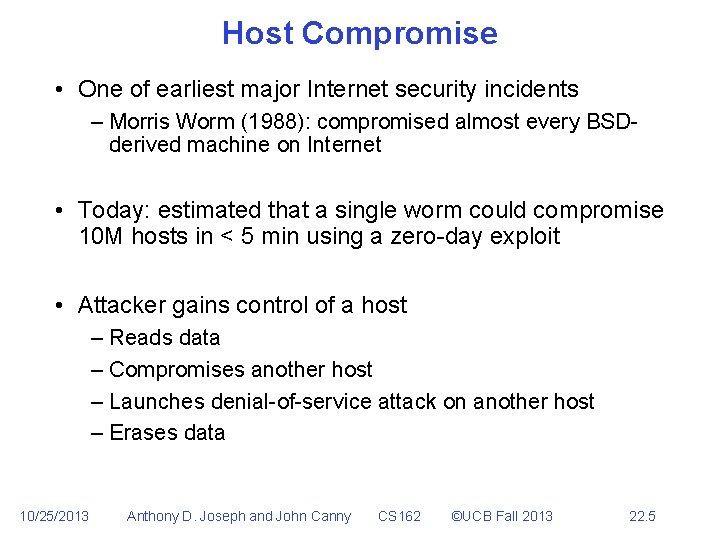 Host Compromise

• One of earliest major Internet security incidents
– Morris Worm (1988): compromised almost every BSD-derived machine on Internet

• Today: estimated that a single worm could compromise 10M hosts in < 5 min using a zero-day exploit

• Attacker gains control of a host
– Reads data
– Compromises another host
– Launches denial-of-service attack on another host
– Erases data

10/25/2013 Anthony D. Joseph and John Canny CS162 ©UCB Fall 2013 22.5